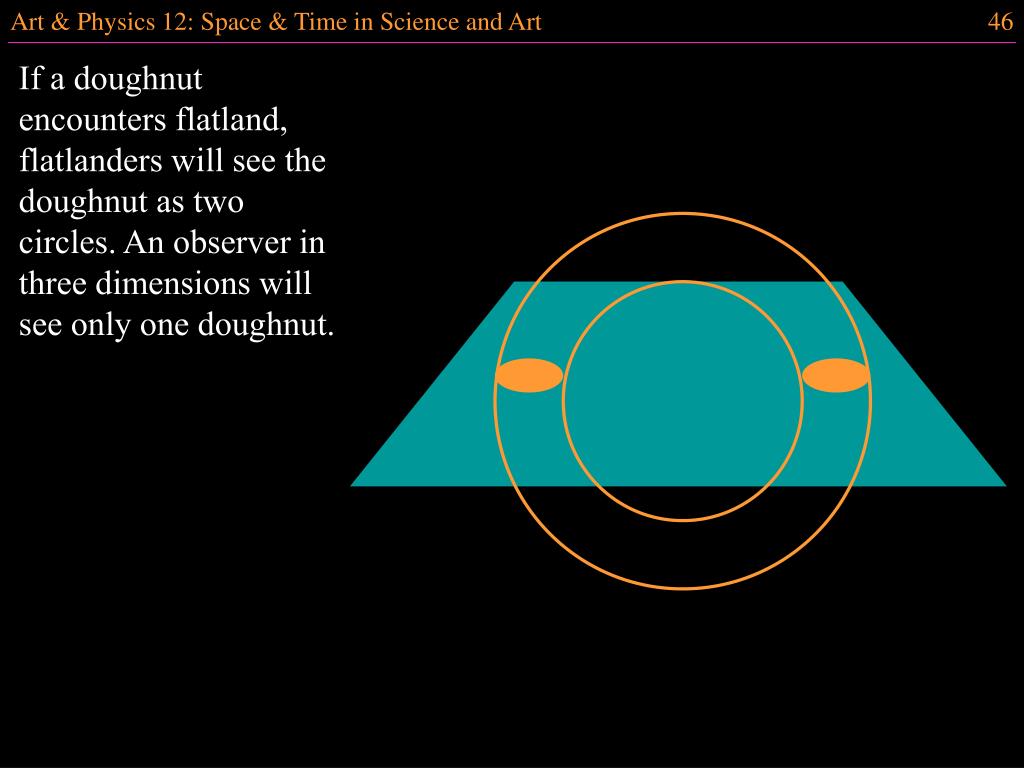 Art & Physics 12: Space & Time in Science and Art

46

If a doughnut encounters flatland, flatlanders will see the doughnut as two circles. An observer in three dimensions will see only one doughnut.